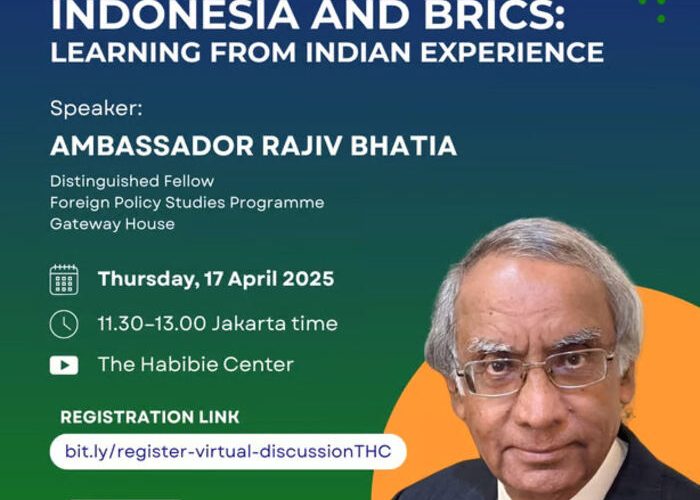 INDONESIA AND BRICS:
LEARNING FROM INDIAN EXPERIENCE

Speaker:

AMBASSADOR RAJIV BHATIA

Distinguished Fellow
Foreign Policy Studies Programme
Gateway House

Thursday, 17 April 2025

11.30–13.00 Jakarta time

The Habibie Center

REGISTRATION LINK

bit.ly/register-virtual-discussionTHC